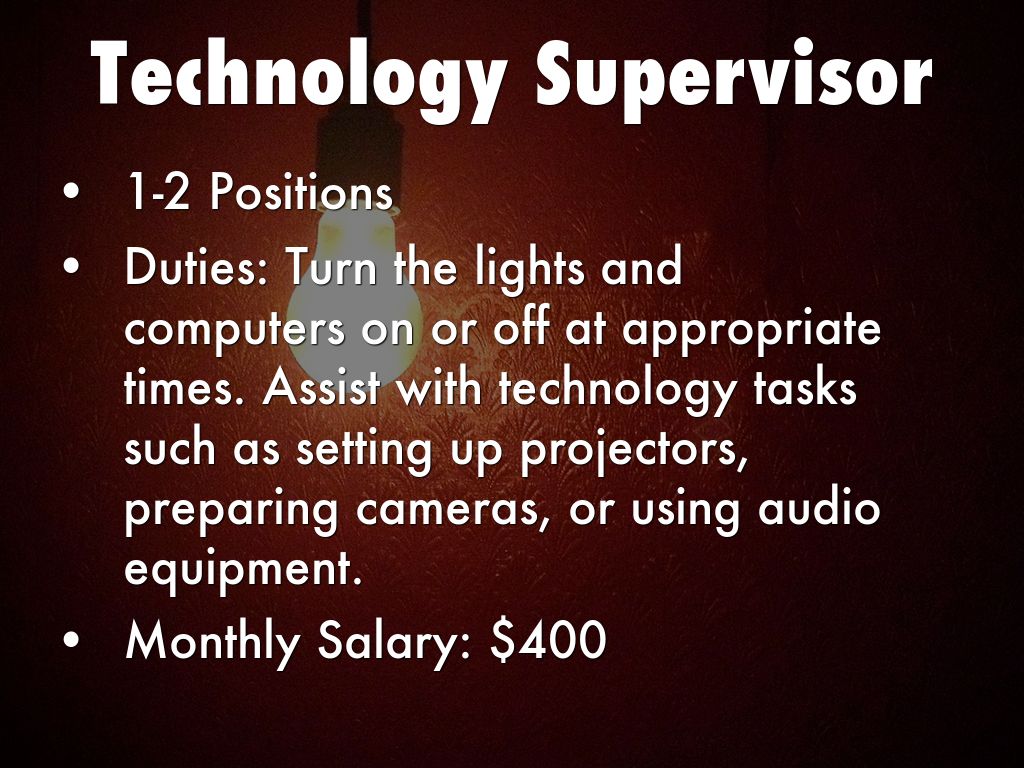 Technology Supervisor

• 1-2 Positions
• Duties: Turn the lights and computers on or off at appropriate times. Assist with technology tasks such as setting up projectors, preparing cameras, or using audio equipment.
• Monthly Salary: \$400